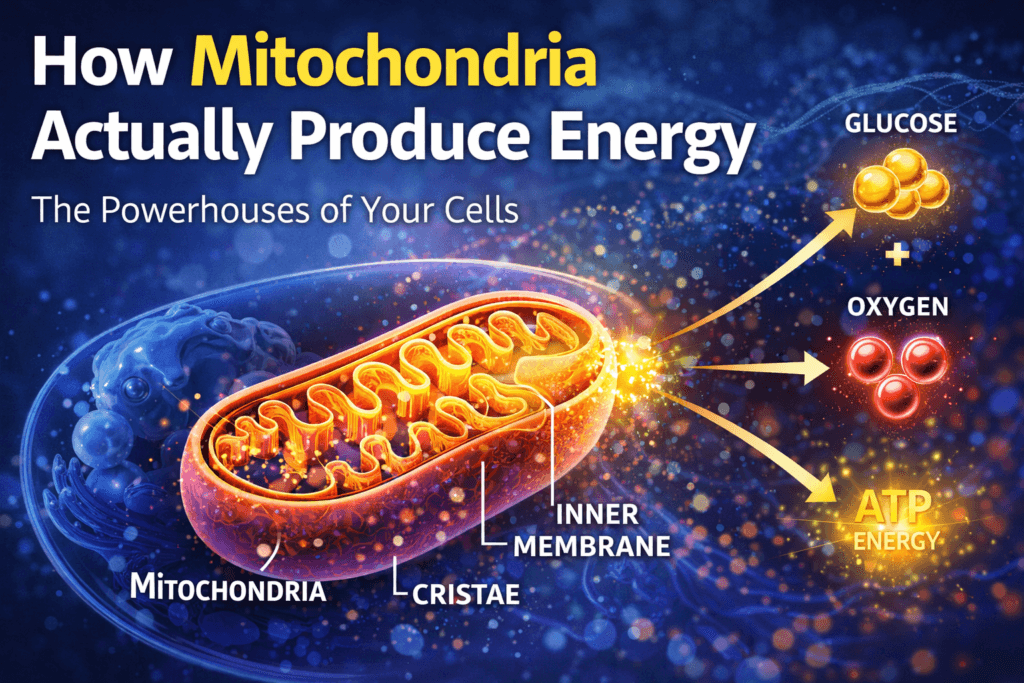 How Mitochondria Actually Produce Energy

The Powerhouses of Your Cells

GLUCOSE

+

OXYGEN

ATP ENERGY

INNER MEMBRANE

MITOCHONDRIA

CRISTAE